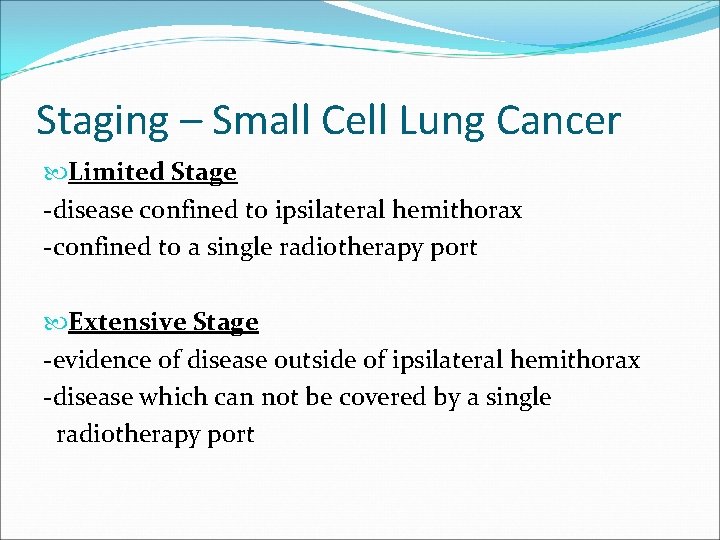 Staging – Small Cell Lung Cancer

Limited Stage
-disease confined to ipsilateral hemithorax
-confined to a single radiotherapy port

Extensive Stage
-evidence of disease outside of ipsilateral hemithorax
-disease which can not be covered by a single radiotherapy port